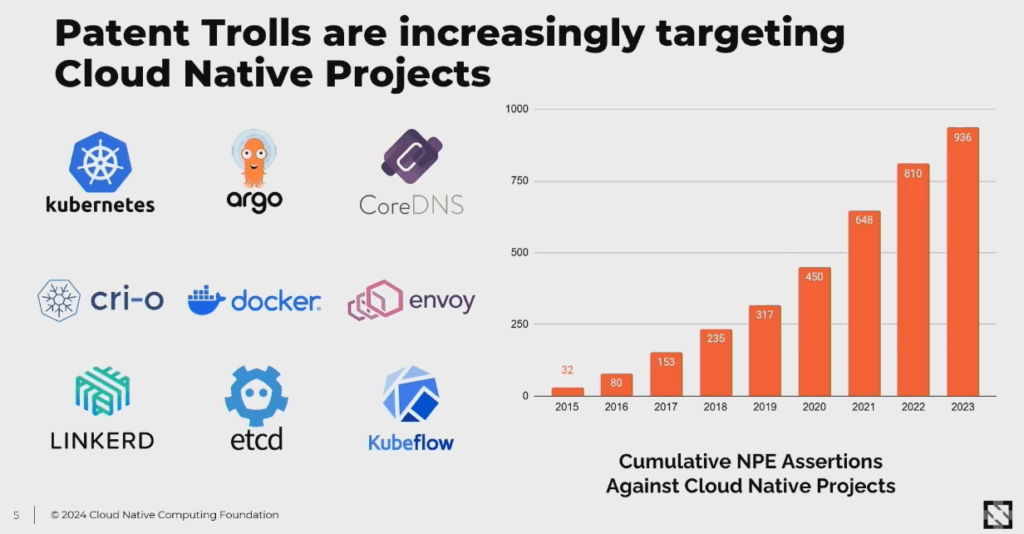 Patent Trolls are increasingly targeting Cloud Native Projects

kubernetes
argo
CoreDNS
cri-o
docker
envoy
LINKERD
etcd
Kubeflow

1000
750
500
250
0
32
80
153
235
317
450
648
810
936
2015
2016
2017
2018
2019
2020
2021
2022
2023

Cumulative NPE Assertions Against Cloud Native Projects

5 © 2024 Cloud Native Computing Foundation